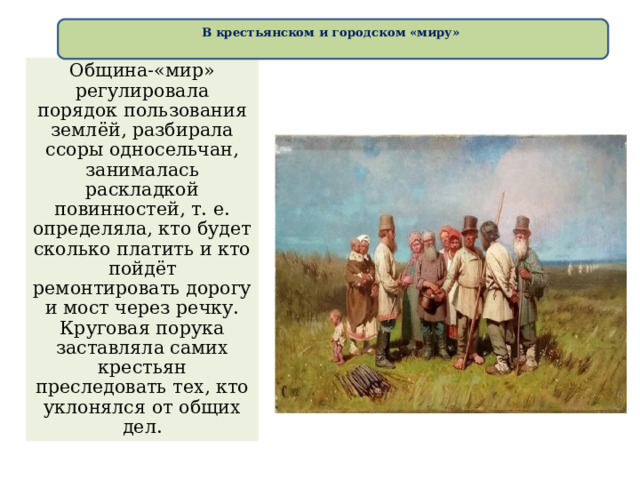 В крестьянском и городском «миру»

Община-«мир» регулировала порядок пользования землёй, разбирала ссоры односельчан, занималась раскладкой повинностей, т. е. определяла, кто будет сколько платить и кто пойдёт ремонтировать дорогу и мост через речку. Круговая порука заставляла самих крестьян преследовать тех, кто уклонялся от общих дел.